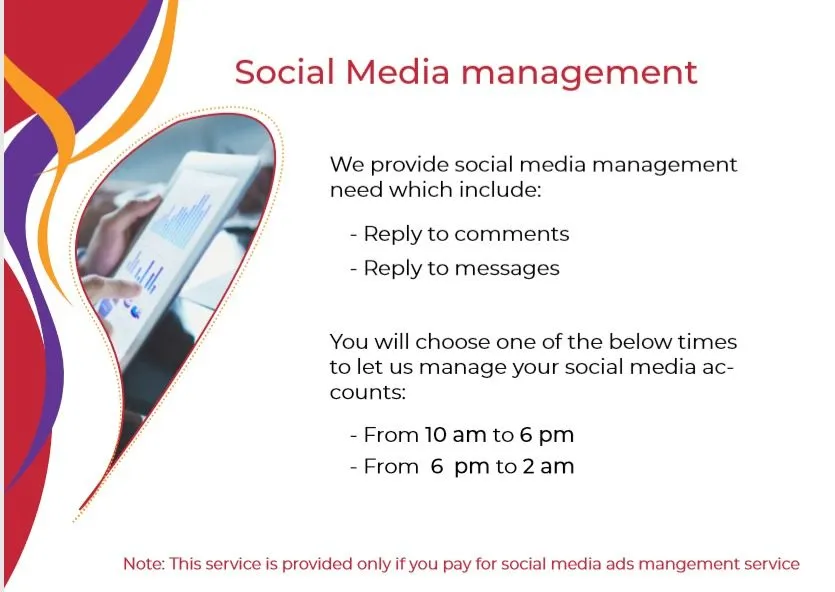 Social Media management

We provide social media management need which include:

- Reply to comments
- Reply to messages

You will choose one of the below times to let us manage your social media accounts:

- From 10 am to 6 pm
- From 6 pm to 2 am

Note: This service is provided only if you pay for social media ads mangement service